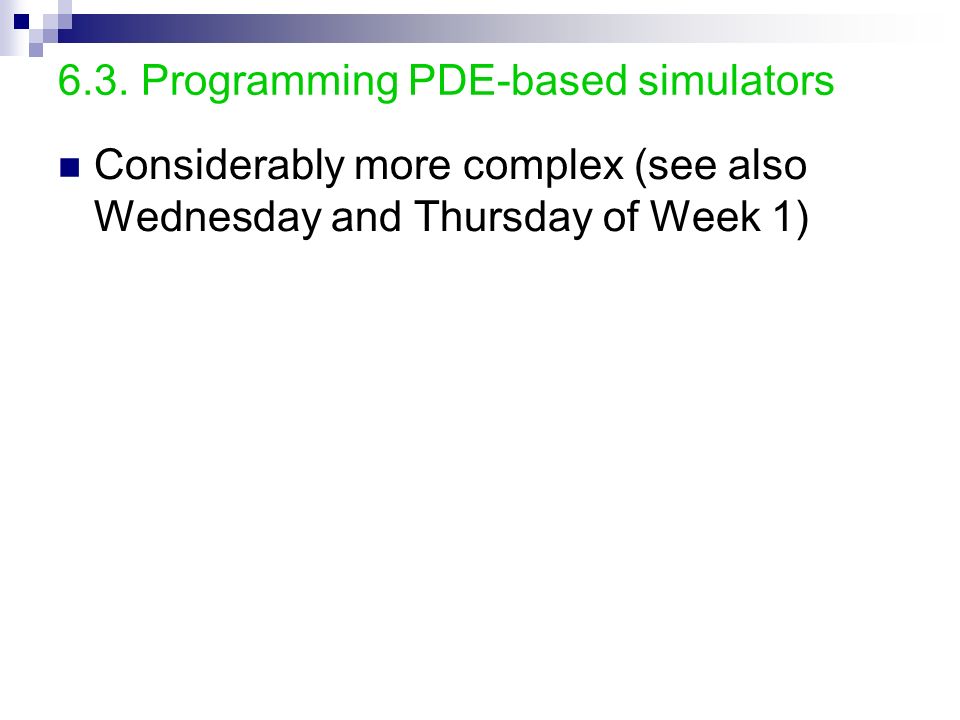 6.3. Programming PDE-based simulators

Considerably more complex (see also Wednesday and Thursday of Week 1)